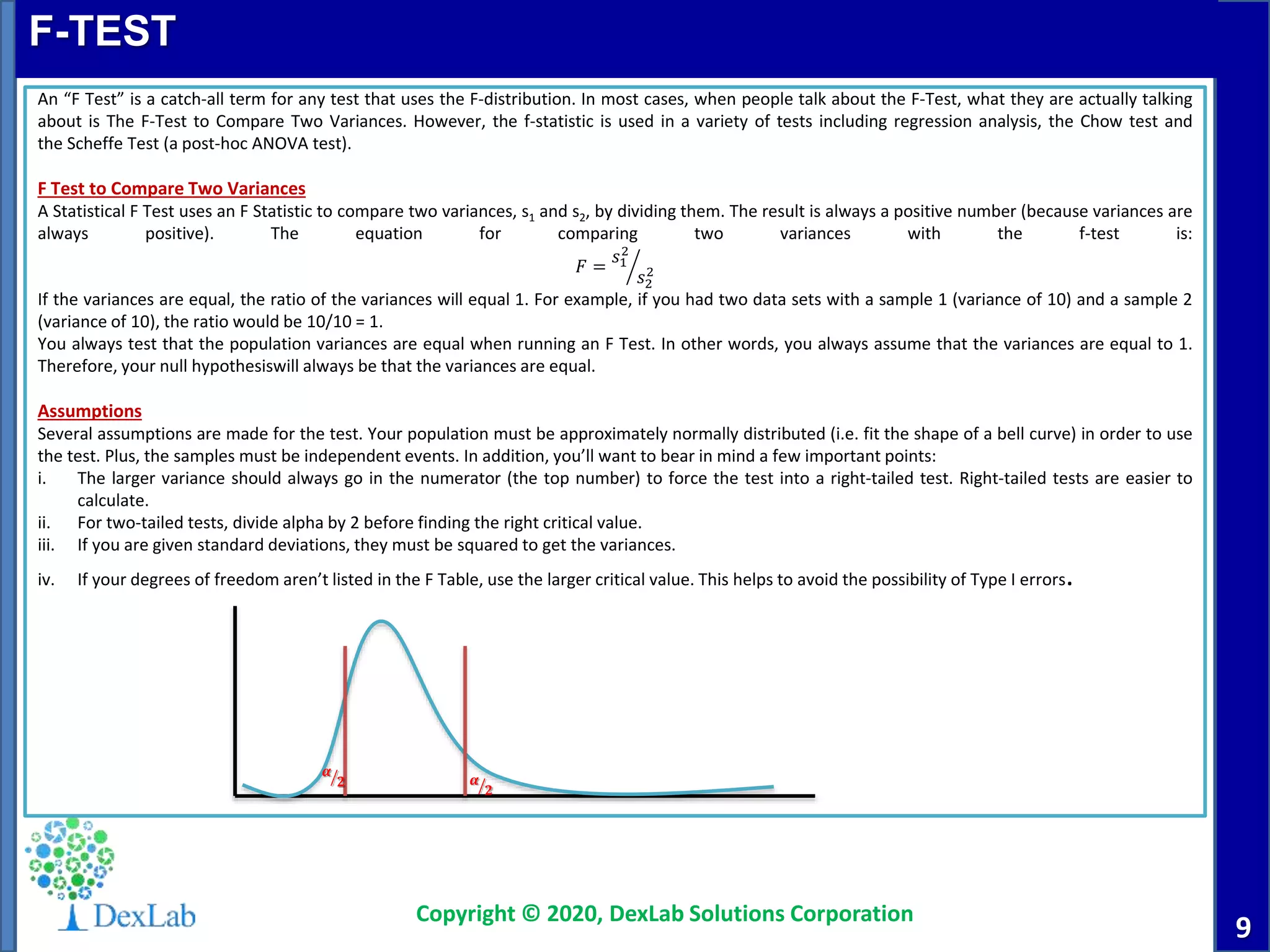 F-TEST

An “F Test” is a catch-all term for any test that uses the F-distribution. In most cases, when people talk about the F-Test, what they are actually talking about is The F-Test to Compare Two Variances. However, the f-statistic is used in a variety of tests including regression analysis, the Chow test and the Scheffe Test (a post-hoc ANOVA test).

F Test to Compare Two Variances
A Statistical F Test uses an F Statistic to compare two variances, $s_1$ and $s_2$, by dividing them. The result is always a positive number (because variances are always positive). The equation for comparing two variances with the f-test is:
$F = {s_1^2}/{s_2^2}$
If the variances are equal, the ratio of the variances will equal 1. For example, if you had two data sets with a sample 1 (variance of 10) and a sample 2 (variance of 10), the ratio would be 10/10 = 1.
You always test that the population variances are equal when running an F Test. In other words, you always assume that the variances are equal to 1. Therefore, your null hypothesiswill always be that the variances are equal.

Assumptions
Several assumptions are made for the test. Your population must be approximately normally distributed (i.e. fit the shape of a bell curve) in order to use the test. Plus, the samples must be independent events. In addition, you’ll want to bear in mind a few important points:
i. The larger variance should always go in the numerator (the top number) to force the test into a right-tailed test. Right-tailed tests are easier to calculate.
ii. For two-tailed tests, divide alpha by 2 before finding the right critical value.
iii. If you are given standard deviations, they must be squared to get the variances.
iv. If your degrees of freedom aren’t listed in the F Table, use the larger critical value. This helps to avoid the possibility of Type I errors.

$\alpha/2$ $\alpha/2$

DexLab

Copyright © 2020, DexLab Solutions Corporation

9